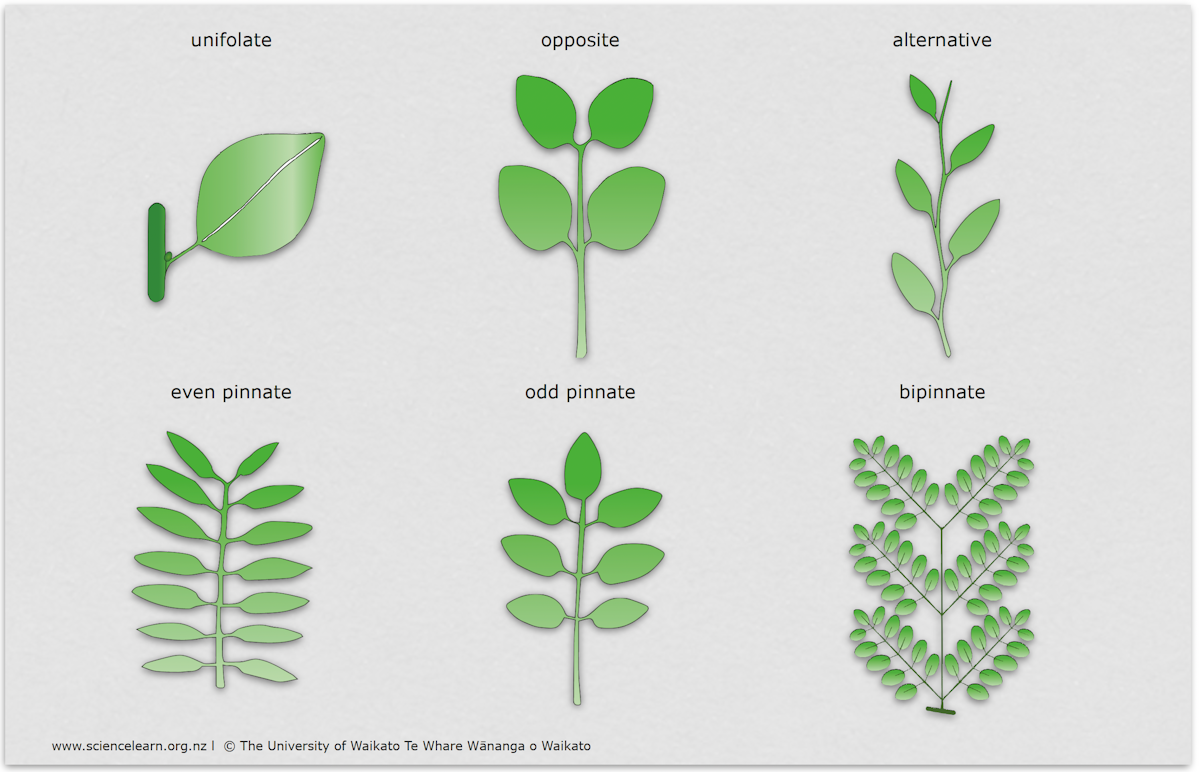 unifolate

opposite

alternative

even pinnate

odd pinnate

bipinnate

www.sciencelearn.org.nz | © The University of Waikato Te Whare Wānanga o Waikato